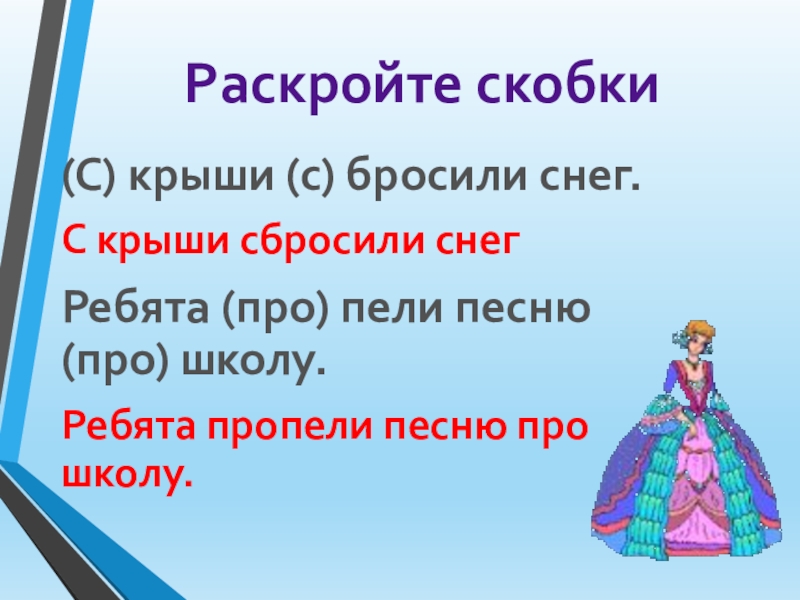 Раскройте скобки

(С) крыши (с) бросили снег.

С крыши сбросили снег

Ребята (про) пели песню (про) школу.

Ребята пропели песню про школу.